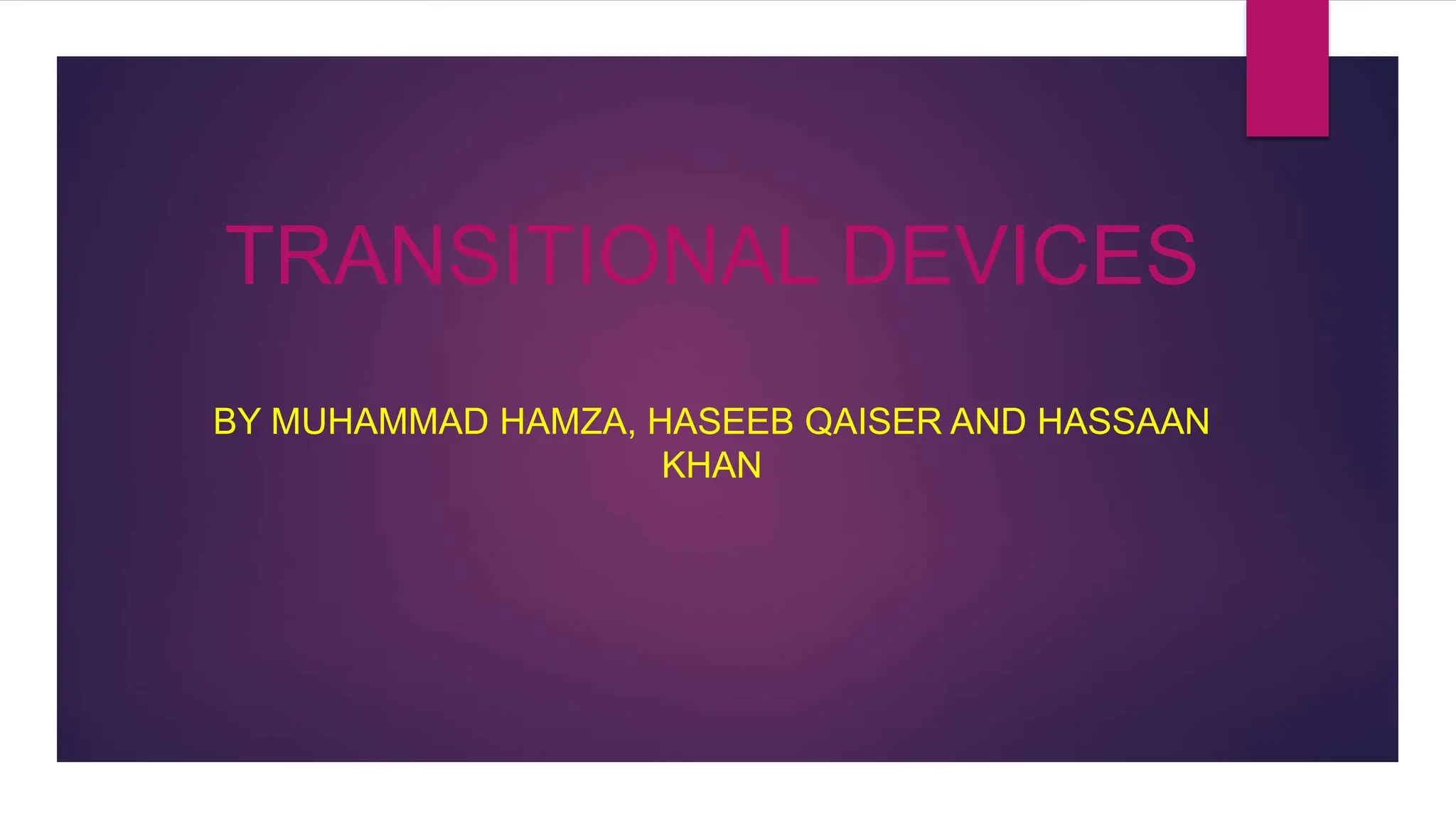 TRANSITIONAL DEVICES

BY MUHAMMAD HAMZA, HASEEB QAISER AND HASSAAN KHAN